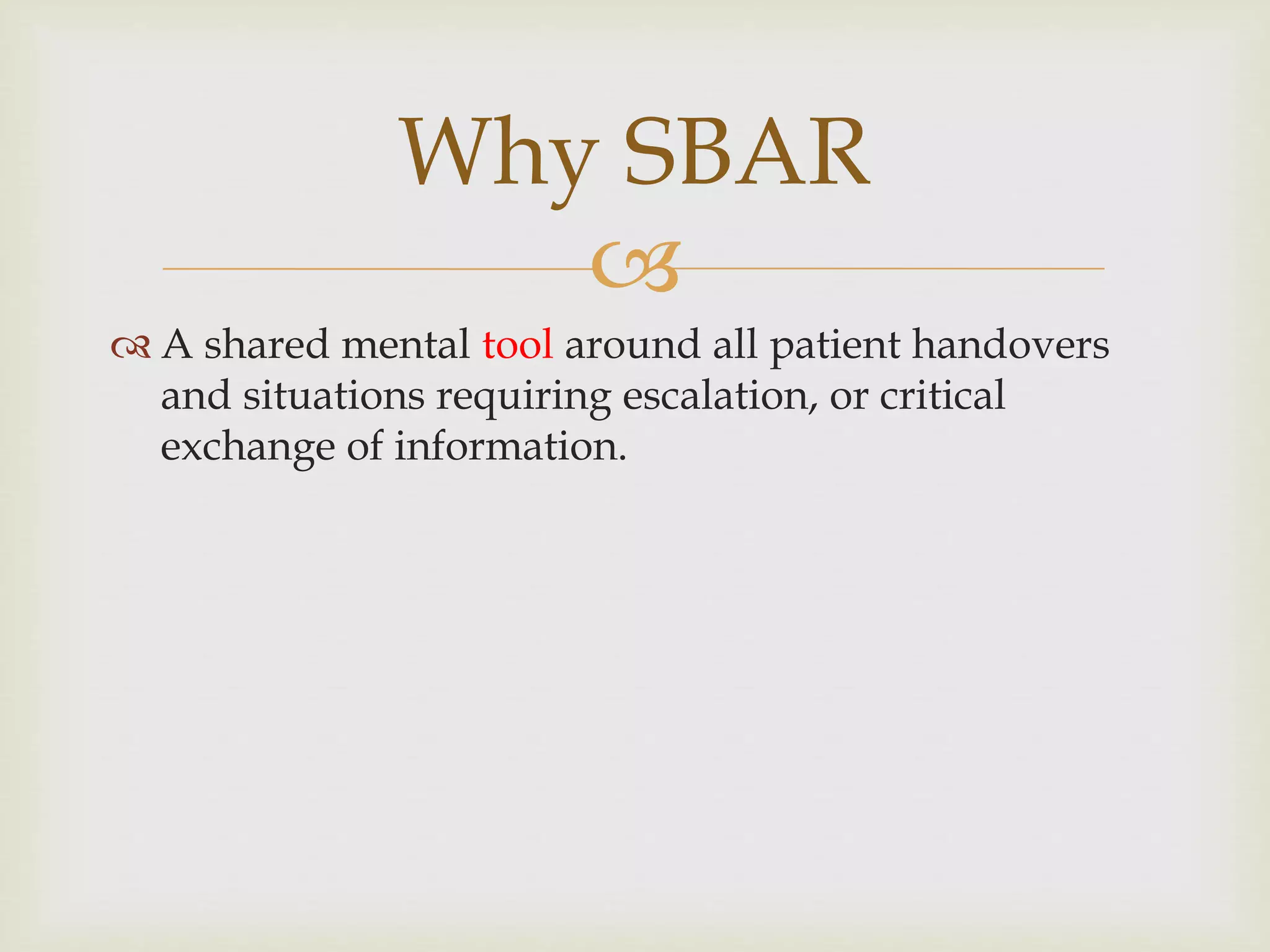 Why SBAR

A shared mental tool around all patient handovers and situations requiring escalation, or critical exchange of information.